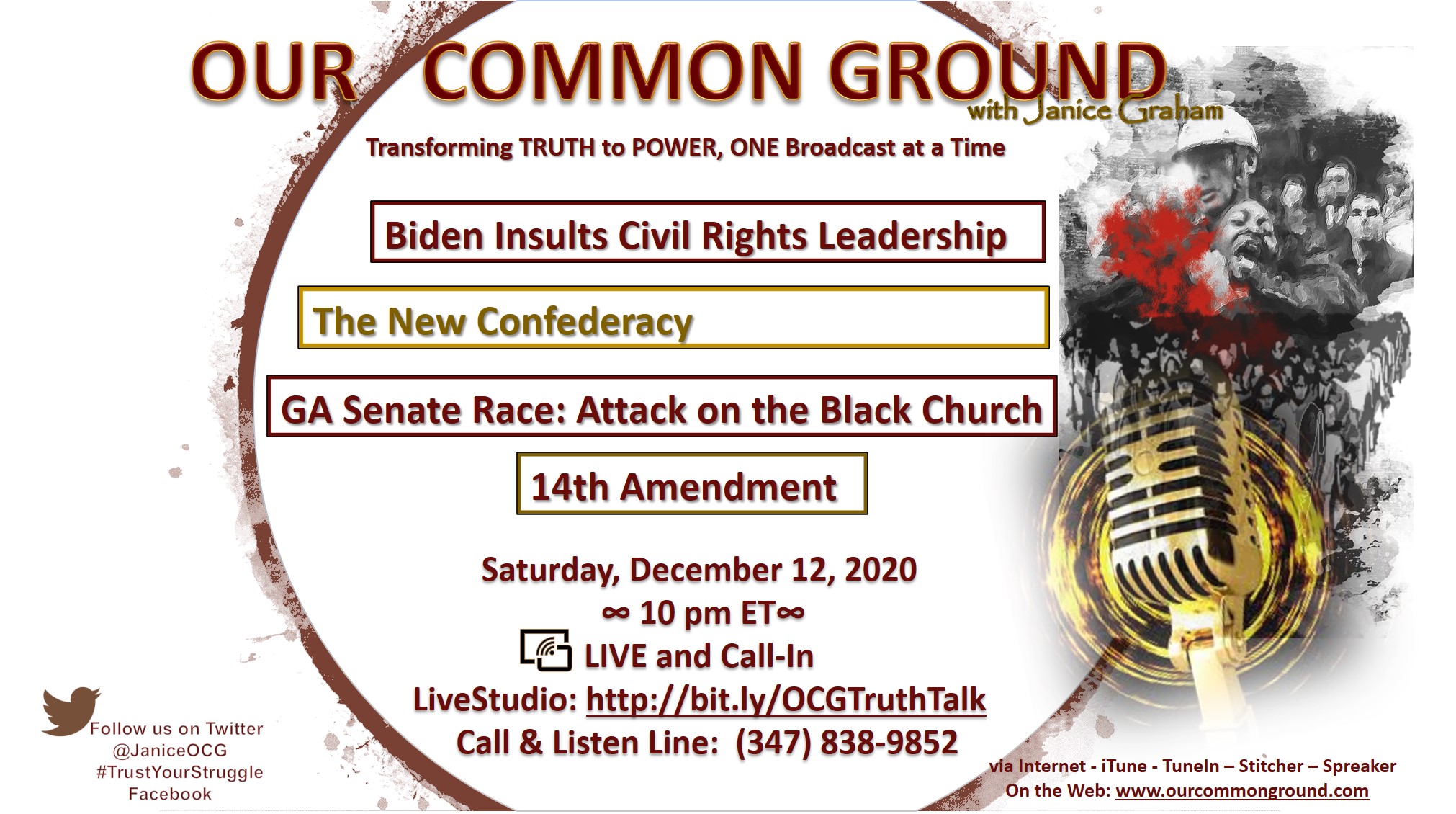 OUR COMMON GROUND
with Janice Graham

Transforming TRUTH to POWER, ONE Broadcast at a Time

Biden Insults Civil Rights Leadership

The New Confederacy

GA Senate Race: Attack on the Black Church

14th Amendment

Saturday, December 12, 2020
∞ 10 pm ET∞
LIVE and Call-In
LiveStudio: http://bit.ly/OCGTruthTalk
Call & Listen Line: (347) 838-9852

Follow us on Twitter
@JaniceOCG
#TrustYourStruggle
Facebook

via Internet - iTune - TuneIn – Stitcher – Spreaker
On the Web: www.ourcommonground.com